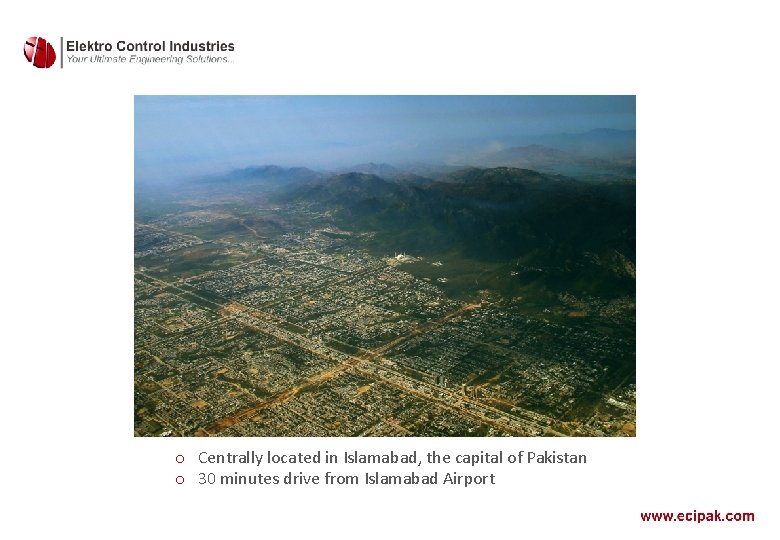 Elektro Control Industries
Your Ultimate Engineering Solutions...

o Centrally located in Islamabad, the capital of Pakistan
o 30 minutes drive from Islamabad Airport

www.ecipak.com